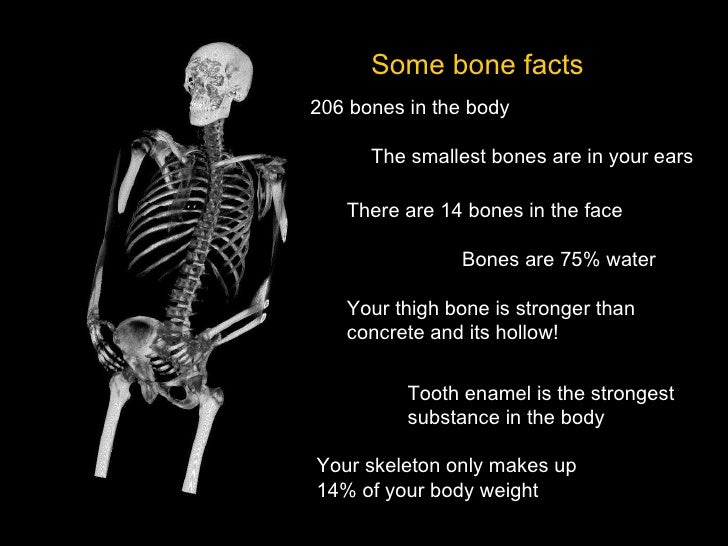 Some bone facts

206 bones in the body

The smallest bones are in your ears

There are 14 bones in the face

Bones are 75% water

Your thigh bone is stronger than concrete and its hollow!

Tooth enamel is the strongest substance in the body

Your skeleton only makes up 14% of your body weight